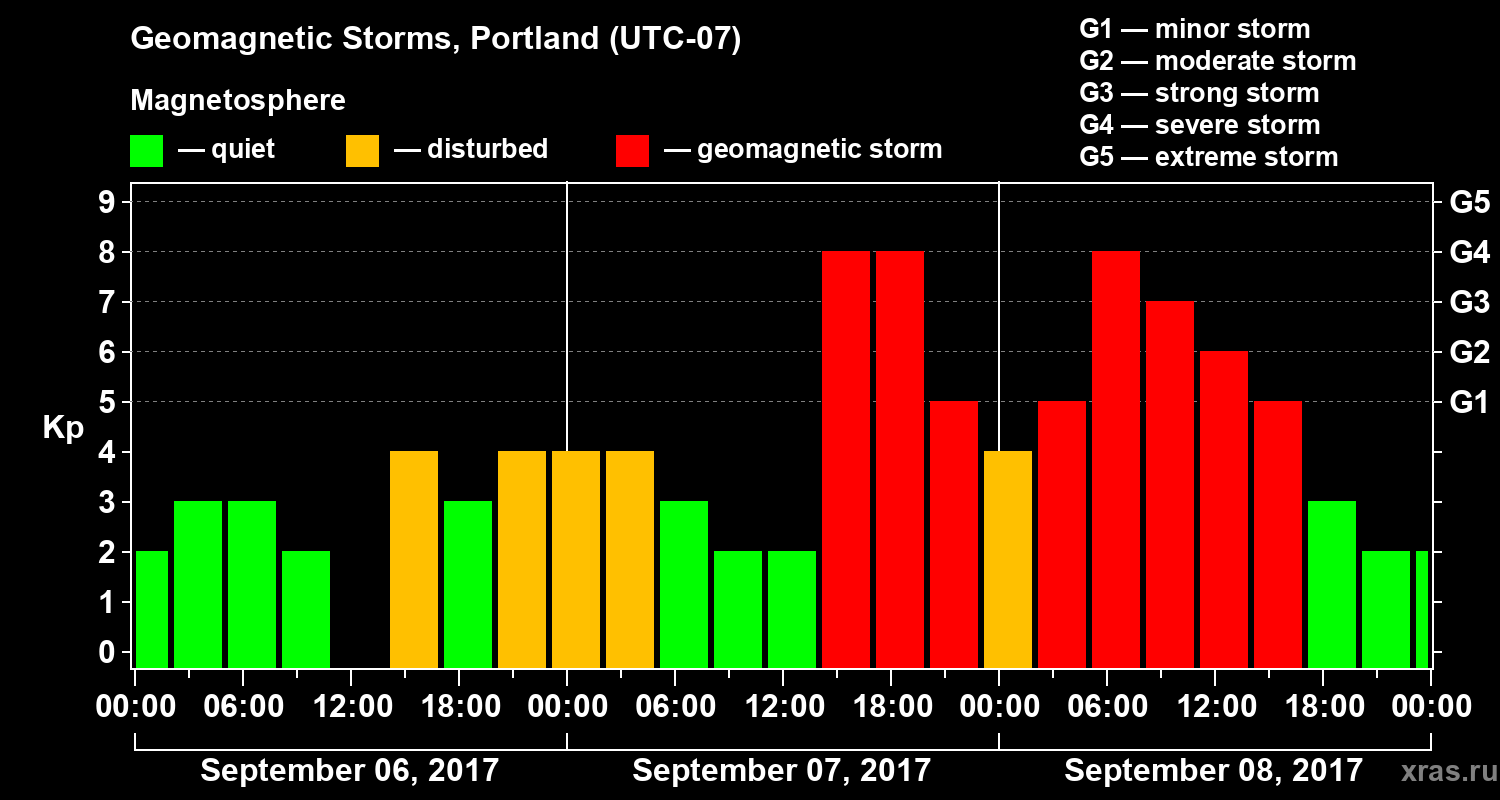 Geomagnetic Storms, Portland (UTC-07)

Magnetosphere

— quiet — disturbed — geomagnetic storm

G1 — minor storm
G2 — moderate storm
G3 — strong storm
G4 — severe storm
G5 — extreme storm

Kp

9
8
7
6
5
4
3
2
1
0

G5
G4
G3
G2
G1

00:00 06:00 12:00 18:00 00:00 06:00 12:00 18:00 00:00 06:00 12:00 18:00 00:00

September 06, 2017 September 07, 2017 September 08, 2017

xras.ru